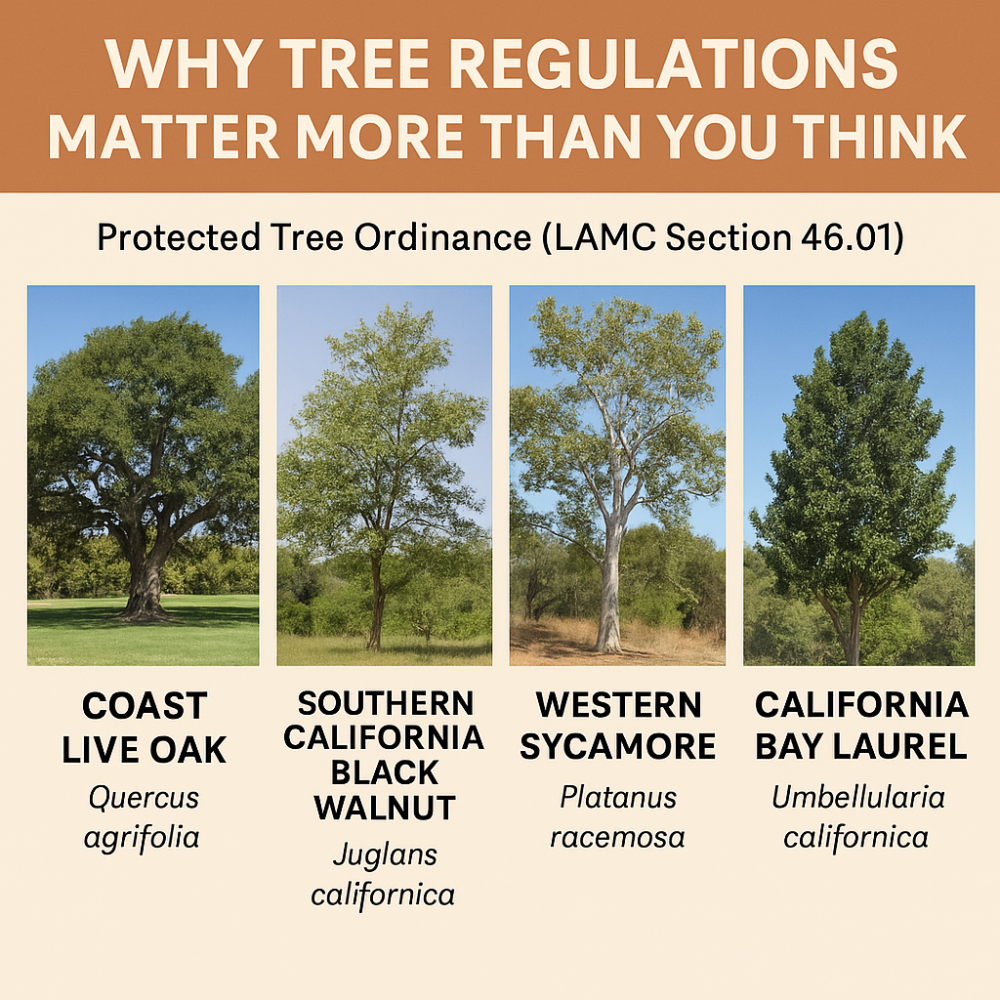 WHY TREE REGULATIONS MATTER MORE THAN YOU THINK

Protected Tree Ordinance (LAMC Section 46.01)

COAST LIVE OAK
Quercus agrifolia

SOUTHERN CALIFORNIA BLACK WALNUT
Juglans californica

WESTERN SYCAMORE
Platanus racemosa

CALIFORNIA BAY LAUREL
Umbellularia californica